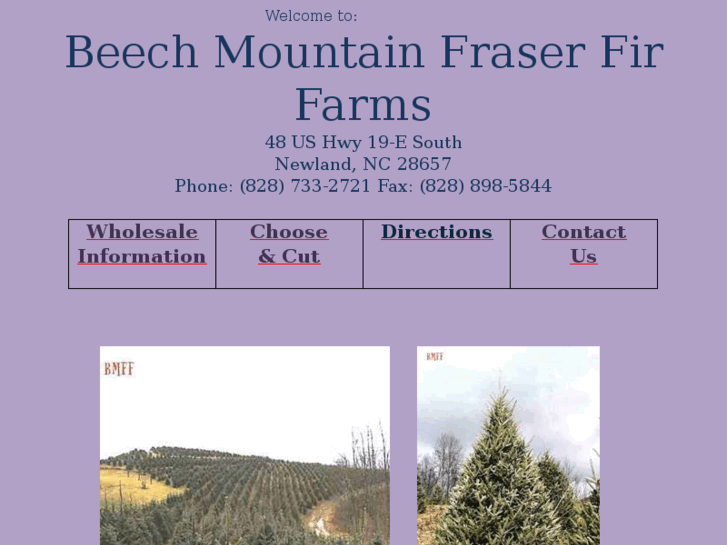 Welcome to:

Beech Mountain Fraser Fir Farms

48 US Hwy 19-E South
Newland, NC 28657
Phone: (828) 733-2721 Fax: (828) 898-5844

| Wholesale Information | Choose & Cut | Directions | Contact Us |
|---|---|---|---|

BMFF

BMFF